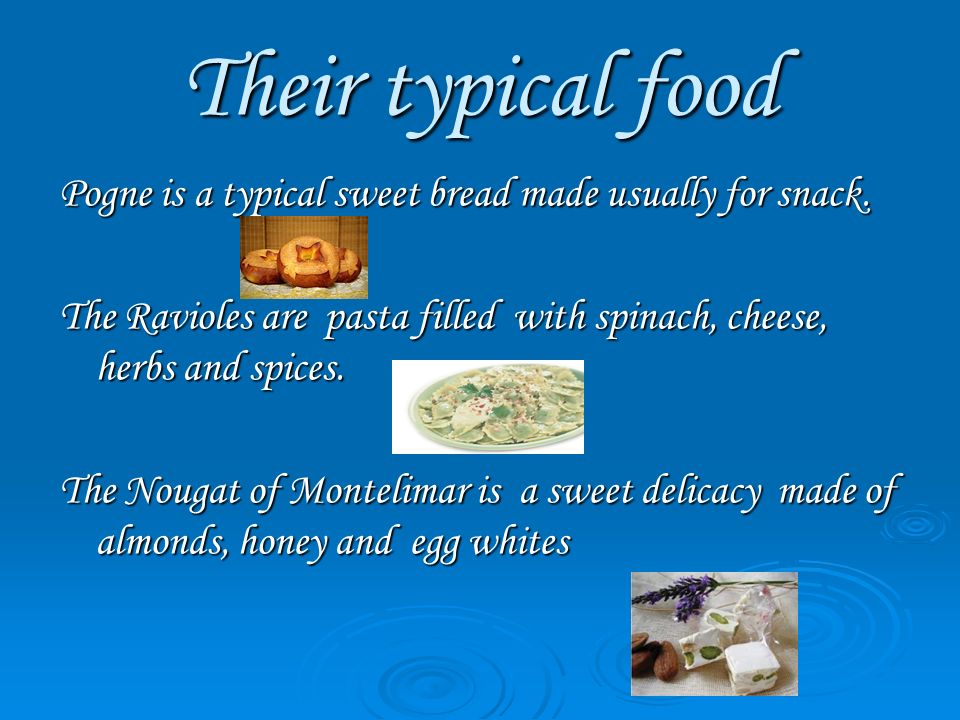 Their typical food

Pogne is a typical sweet bread made usually for snack.

The Ravioles are pasta filled with spinach, cheese, herbs and spices.

The Nougat of Montelimar is a sweet delicacy made of almonds, honey and egg whites